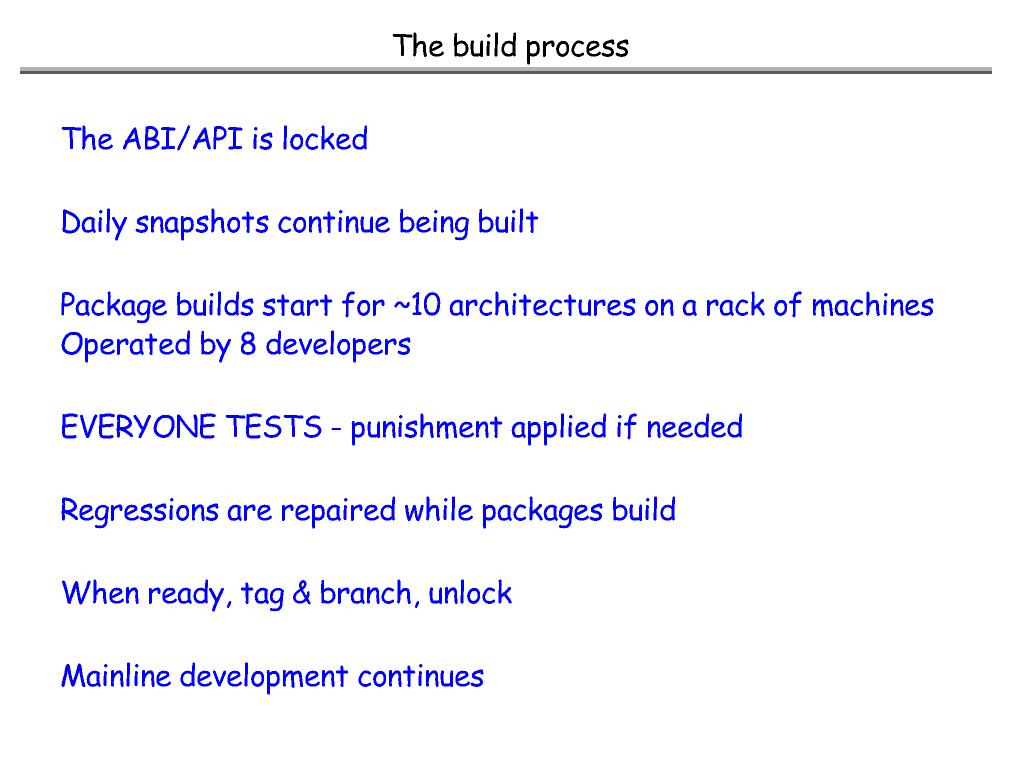 The build process

The ABI/API is locked

Daily snapshots continue being built

Package builds start for ~10 architectures on a rack of machines
Operated by 8 developers

EVERYONE TESTS - punishment applied if needed

Regressions are repaired while packages build

When ready, tag & branch, unlock

Mainline development continues